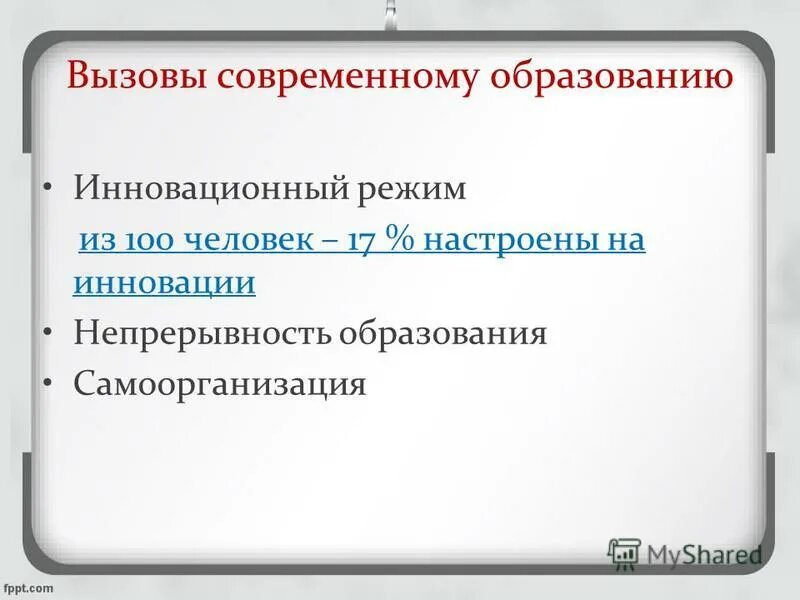 Вызовы современному образованию

• Инновационный режим

из 100 человек – 17 % настроены на инновации

• Непрерывность образования

• Самоорганизация

MyShared

fppt.com